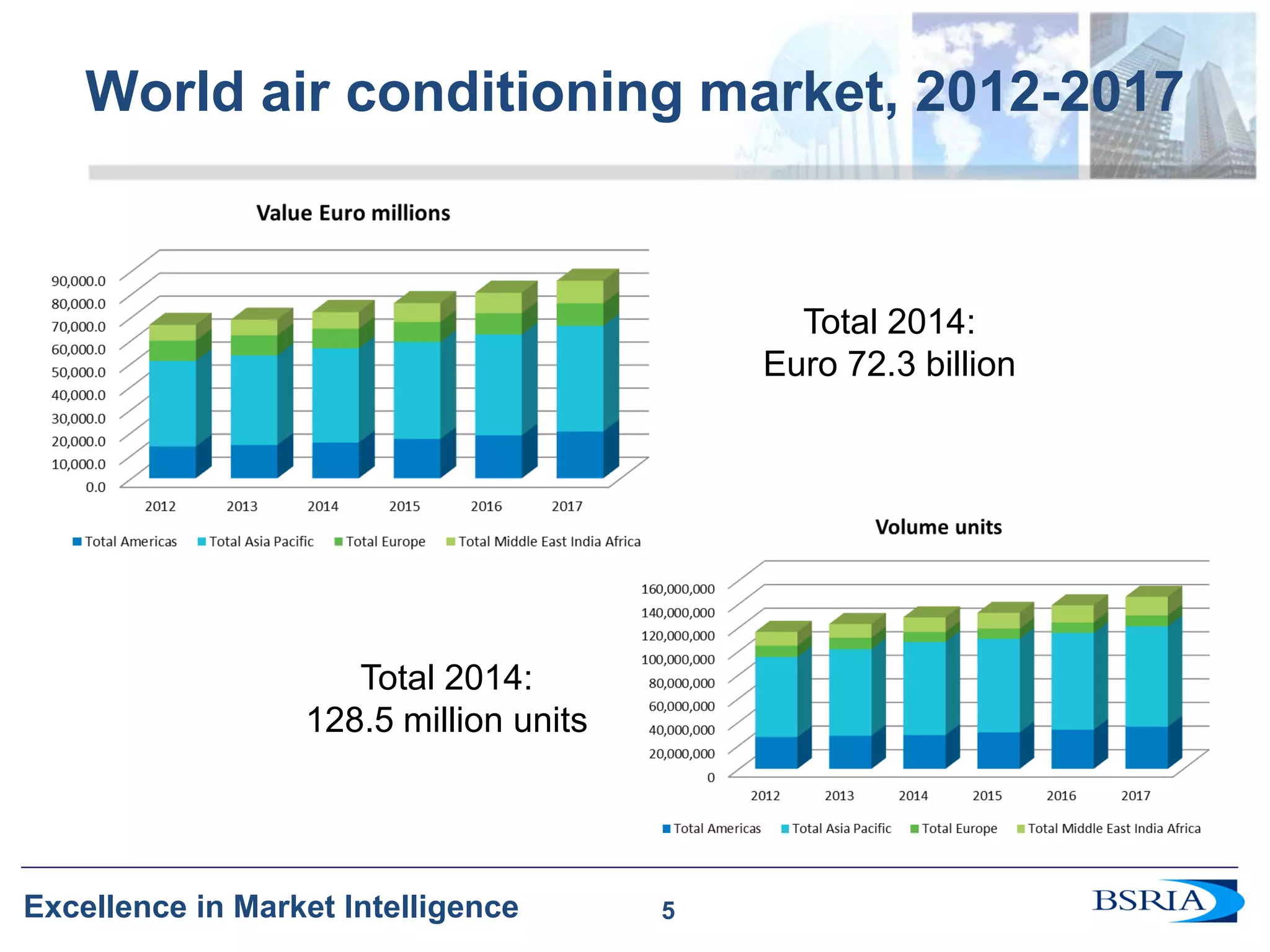 World air conditioning market, 2012-2017

Value Euro millions

90,000.0
80,000.0
70,000.0
60,000.0
50,000.0
40,000.0
30,000.0
20,000.0
10,000.0
0.0

2012 2013 2014 2015 2016 2017

Total Americas Total Asia Pacific Total Europe Total Middle East India Africa

Total 2014:
Euro 72.3 billion

Volume units

160,000,000
140,000,000
120,000,000
100,000,000
80,000,000
60,000,000
40,000,000
20,000,000
0

2012 2013 2014 2015 2016 2017

Total Americas Total Asia Pacific Total Europe Total Middle East India Africa

Total 2014:
128.5 million units

Excellence in Market Intelligence 5

BSRIA